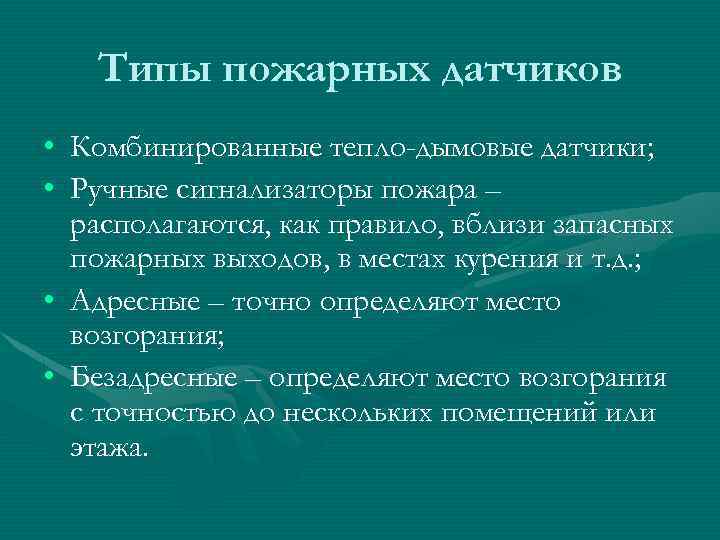 Типы пожарных датчиков

• Комбинированные тепло-дымовые датчики;
• Ручные сигнализаторы пожара – располагаются, как правило, вблизи запасных пожарных выходов, в местах курения и т.д.;
• Адресные – точно определяют место возгорания;
• Безадресные – определяют место возгорания с точностью до нескольких помещений или этажа.